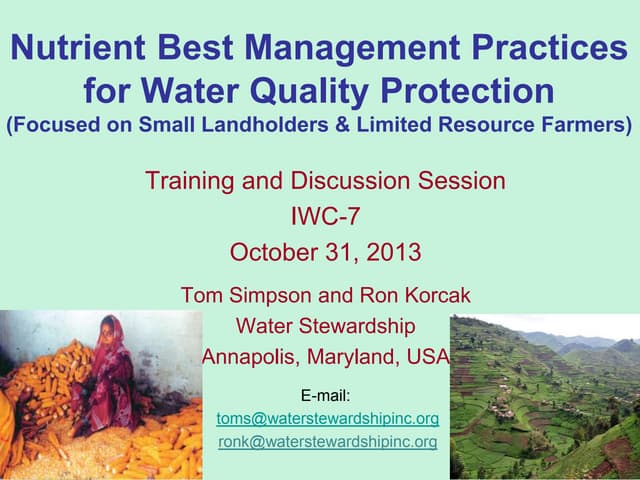 Nutrient Best Management Practices for Water Quality Protection
(Focused on Small Landholders & Limited Resource Farmers)

Training and Discussion Session
IWC-7
October 31, 2013

Tom Simpson and Ron Korcak
Water Stewardship
Annapolis, Maryland, USA

E-mail:
toms@waterstewardshipinc.org
ronk@waterstewardshipinc.org